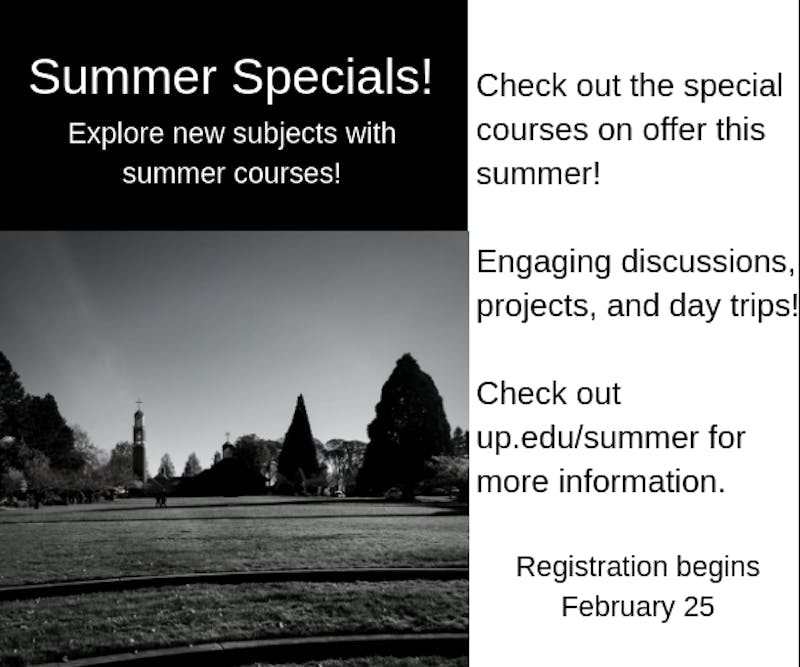 Summer Specials!

Explore new subjects with summer courses!

Check out the special courses on offer this summer!

Engaging discussions, projects, and day trips!

Check out up.edu/summer for more information.

Registration begins February 25